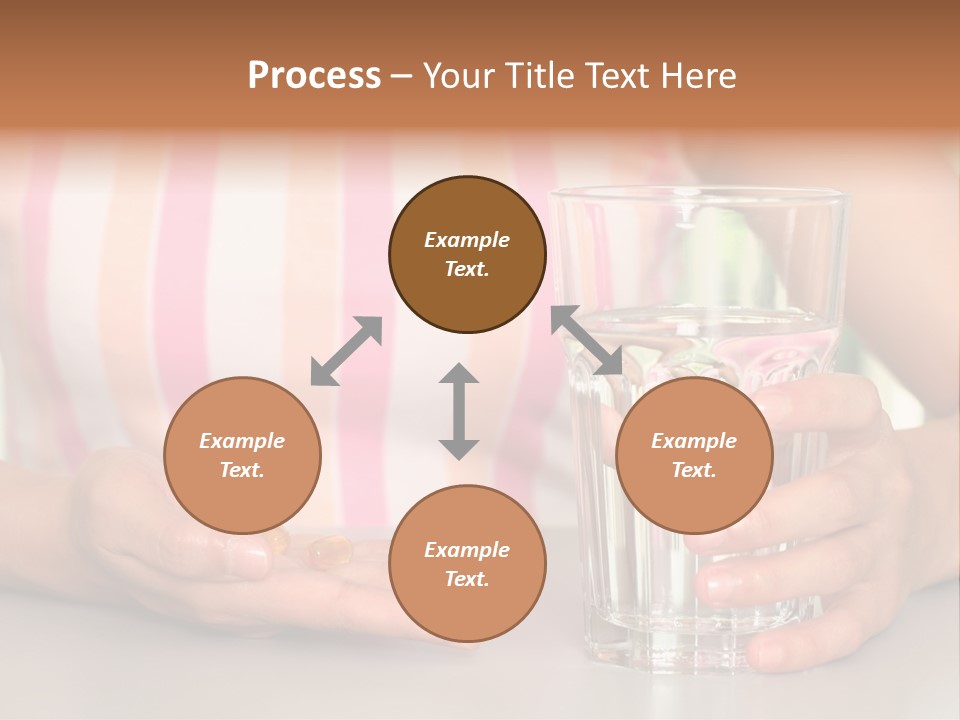 Process – Your Title Text Here

Example Text.

Example Text.

Example Text.

Example Text.